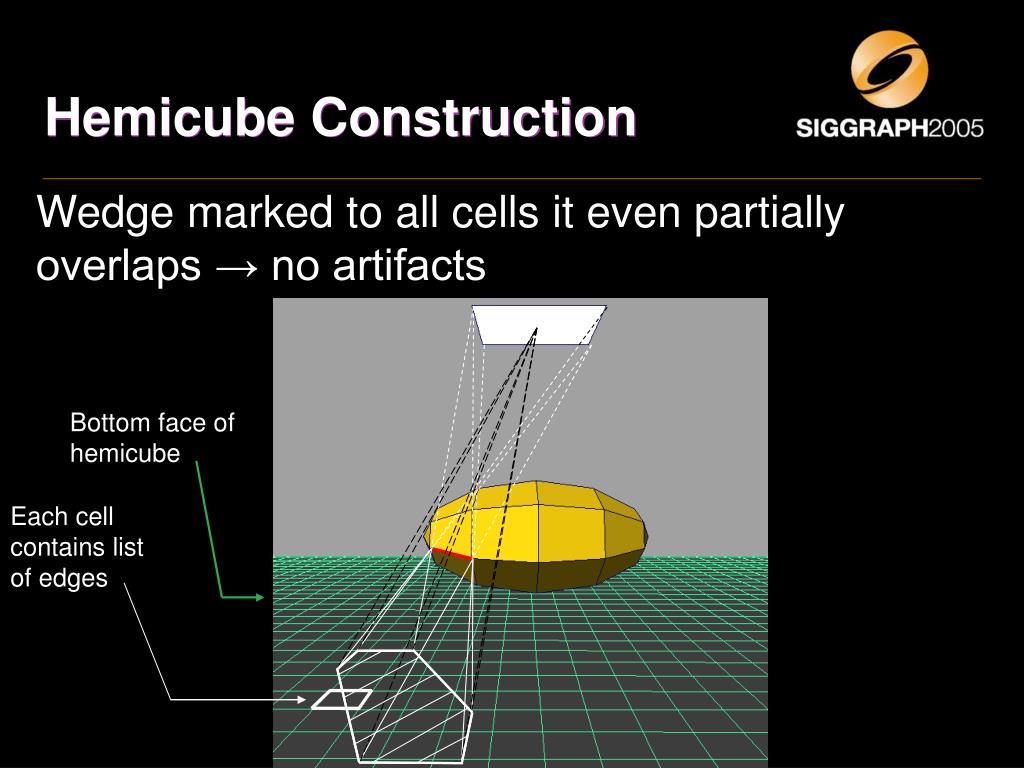 Hemicube Construction

SIGGRAPH2005

Wedge marked to all cells it even partially overlaps → no artifacts

Bottom face of hemicube

Each cell contains list of edges